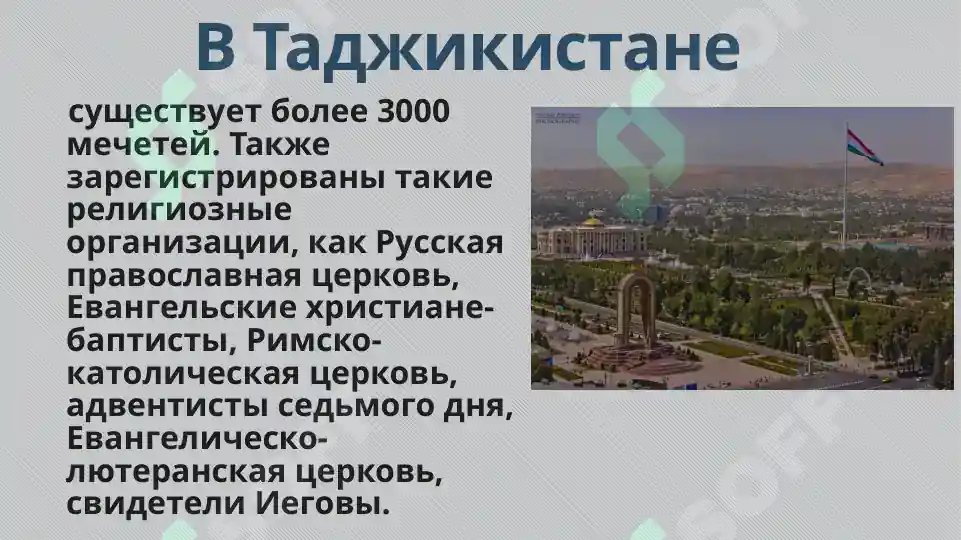 В Таджикистане

существует более 3000 мечетей. Также зарегистрированы такие религиозные организации, как Русская православная церковь, Евангельские христиане-баптисты, Римско-католическая церковь, адвентисты седьмого дня, Евангелическо-лютеранская церковь, свидетели Иеговы.